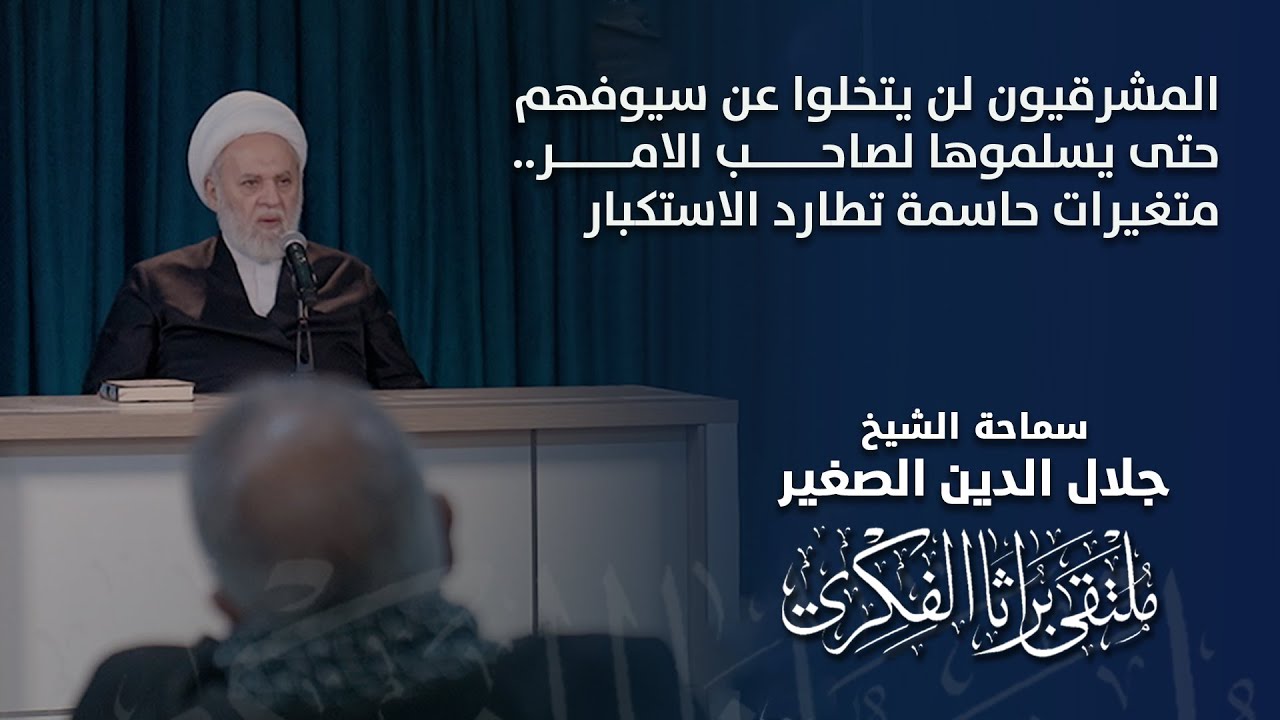 المشرقيون لن يتخلوا عن سيوفهم حتى يسلموها لصاحب الامر.. متغيرات حاسمة تطارد الاستكبار

سماحة الشيخ
جلال الدين الصغير

ملتقى براثا الفكري